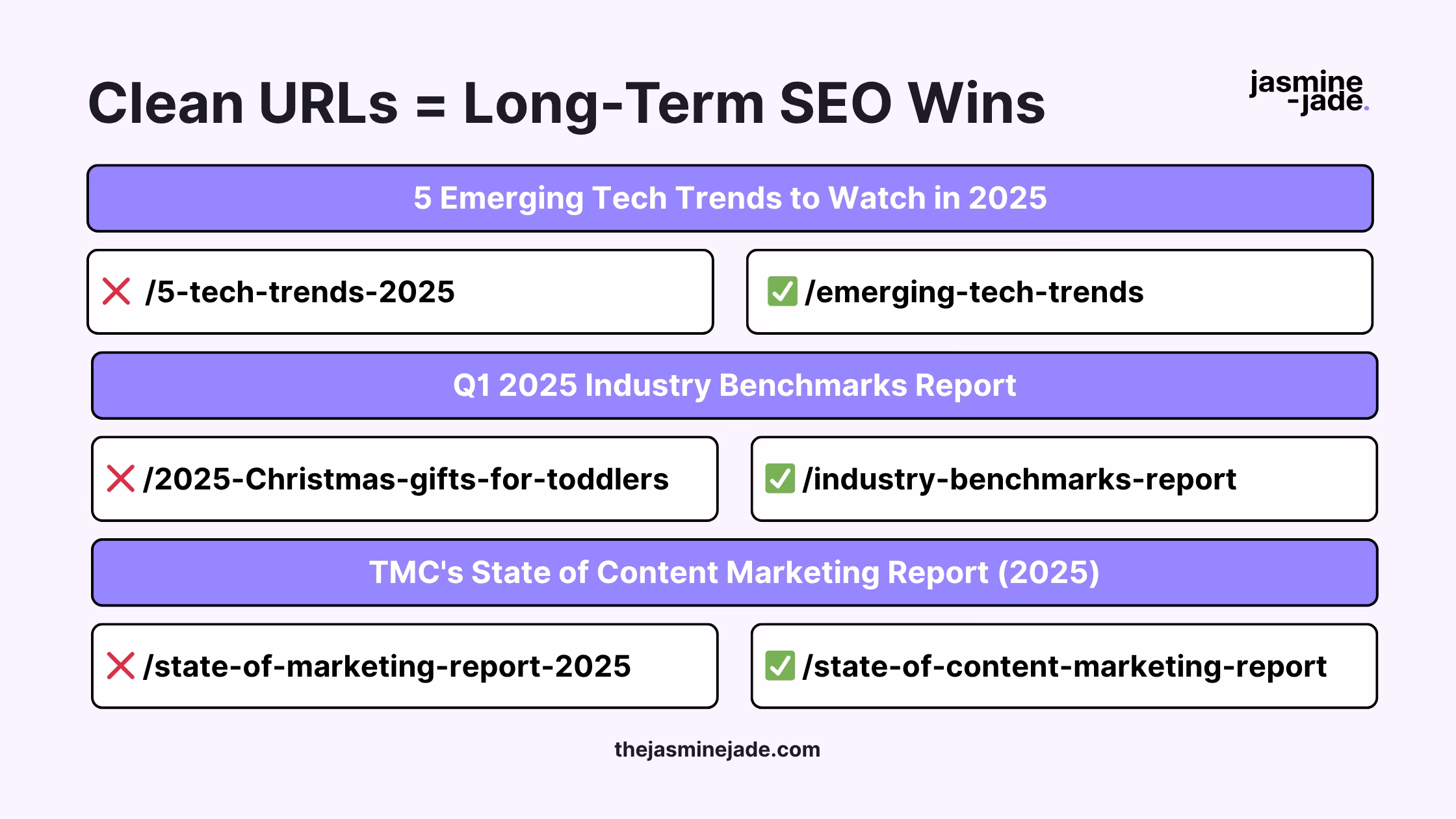 Clean URLs = Long-Term SEO Wins

jasmine
-jade.

5 Emerging Tech Trends to Watch in 2025

❌ /5-tech-trends-2025

✅ /emerging-tech-trends

Q1 2025 Industry Benchmarks Report

❌ /2025-Christmas-gifts-for-toddlers

✅ /industry-benchmarks-report

TMC's State of Content Marketing Report (2025)

❌ /state-of-marketing-report-2025

✅ /state-of-content-marketing-report

thejasminejade.com